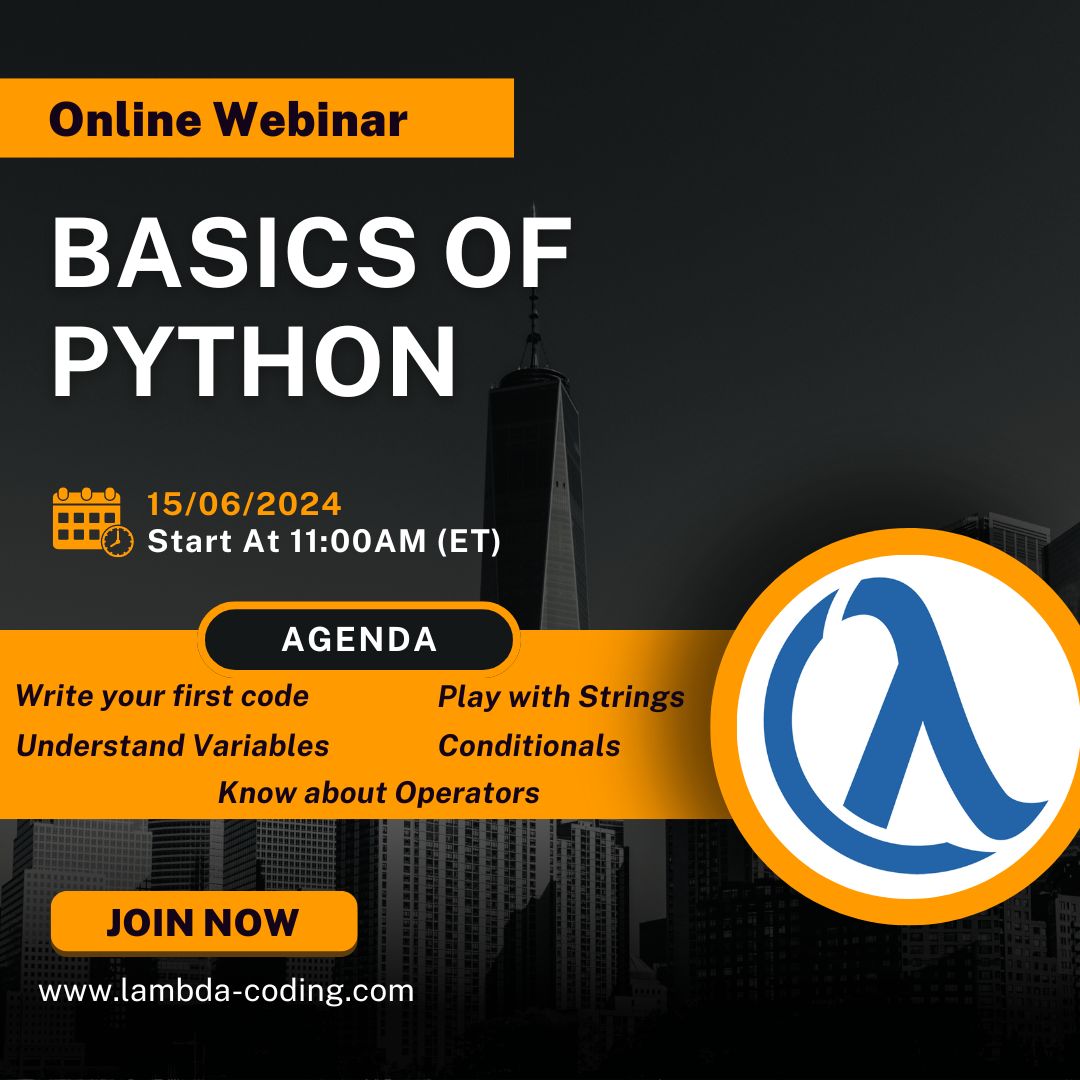 Online Webinar

BASICS OF PYTHON

15/06/2024
Start At 11:00AM (ET)

AGENDA

Write your first code
Understand Variables

Play with Strings
Conditionals

Know about Operators

JOIN NOW

www.lambda-coding.com